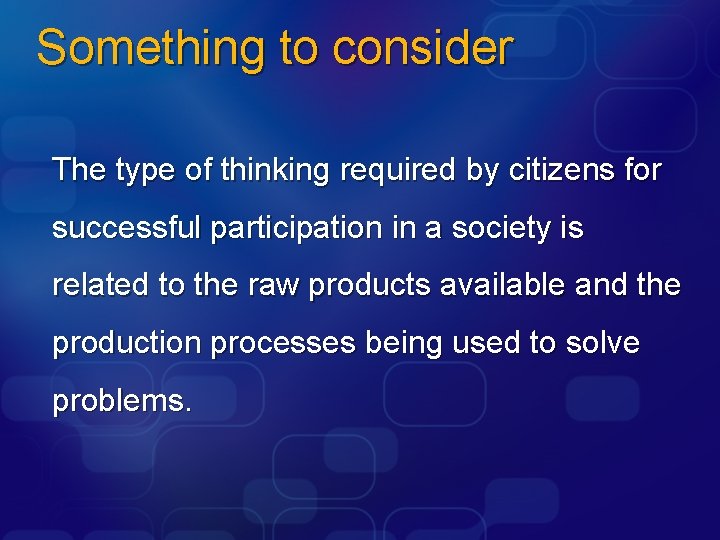 Something to consider

The type of thinking required by citizens for successful participation in a society is related to the raw products available and the production processes being used to solve problems.